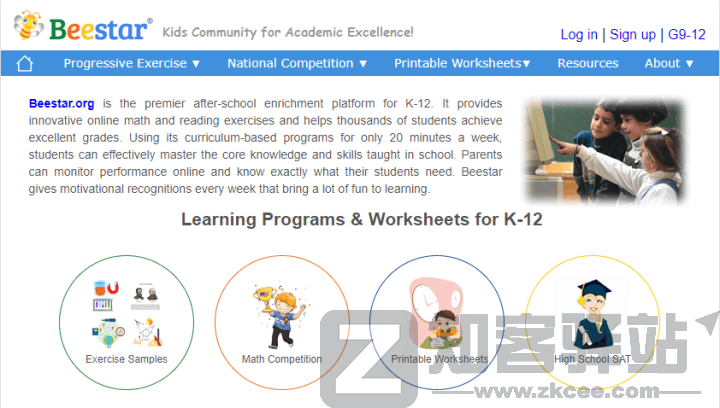 Beestar®
Kids Community for Academic Excellence!

Log in | Sign up | G9-12

Progressive Exercise ▼ National Competition ▼ Printable Worksheets▼ Resources About ▼

Beestar.org is the premier after-school enrichment platform for K-12. It provides innovative online math and reading exercises and helps thousands of students achieve excellent grades. Using its curriculum-based programs for only 20 minutes a week, students can effectively master the core knowledge and skills taught in school. Parents can monitor performance online and know exactly what their students need. Beestar gives motivational recognitions every week that bring a lot of fun to learning.

Learning Programs & Worksheets for K-12

Exercise Samples

Math Competition

Printable Worksheets

High School SAT

知客驿站
www.zkcee.com